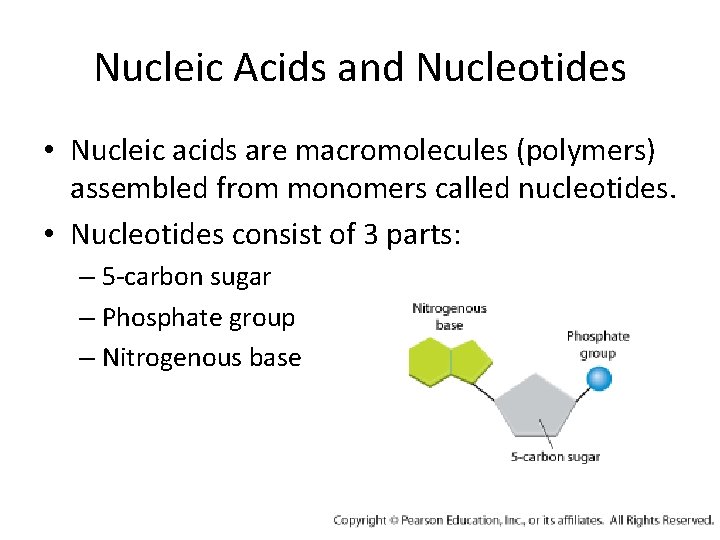 Nucleic Acids and Nucleotides

• Nucleic acids are macromolecules (polymers) assembled from monomers called nucleotides.
• Nucleotides consist of 3 parts:
– 5-carbon sugar
– Phosphate group
– Nitrogenous base

Nitrogenous base

Phosphate group

5-carbon sugar

Copyright © Pearson Education, Inc., or its affiliates. All Rights Reserved.